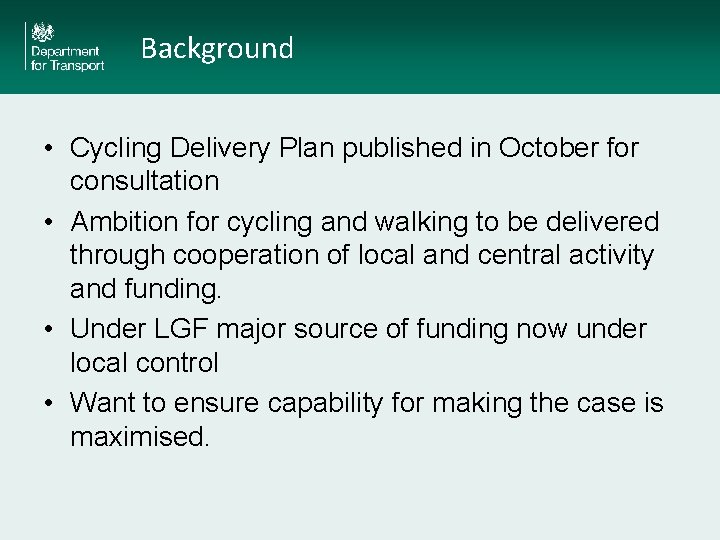 Department for Transport

Background

• Cycling Delivery Plan published in October for consultation

• Ambition for cycling and walking to be delivered through cooperation of local and central activity and funding.

• Under LGF major source of funding now under local control

• Want to ensure capability for making the case is maximised.